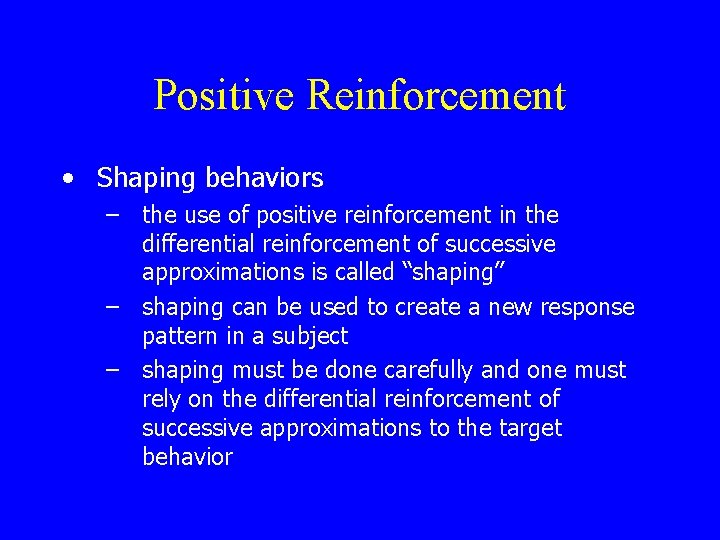 Positive Reinforcement

• Shaping behaviors
  – the use of positive reinforcement in the differential reinforcement of successive approximations is called “shaping”
  – shaping can be used to create a new response pattern in a subject
  – shaping must be done carefully and one must rely on the differential reinforcement of successive approximations to the target behavior